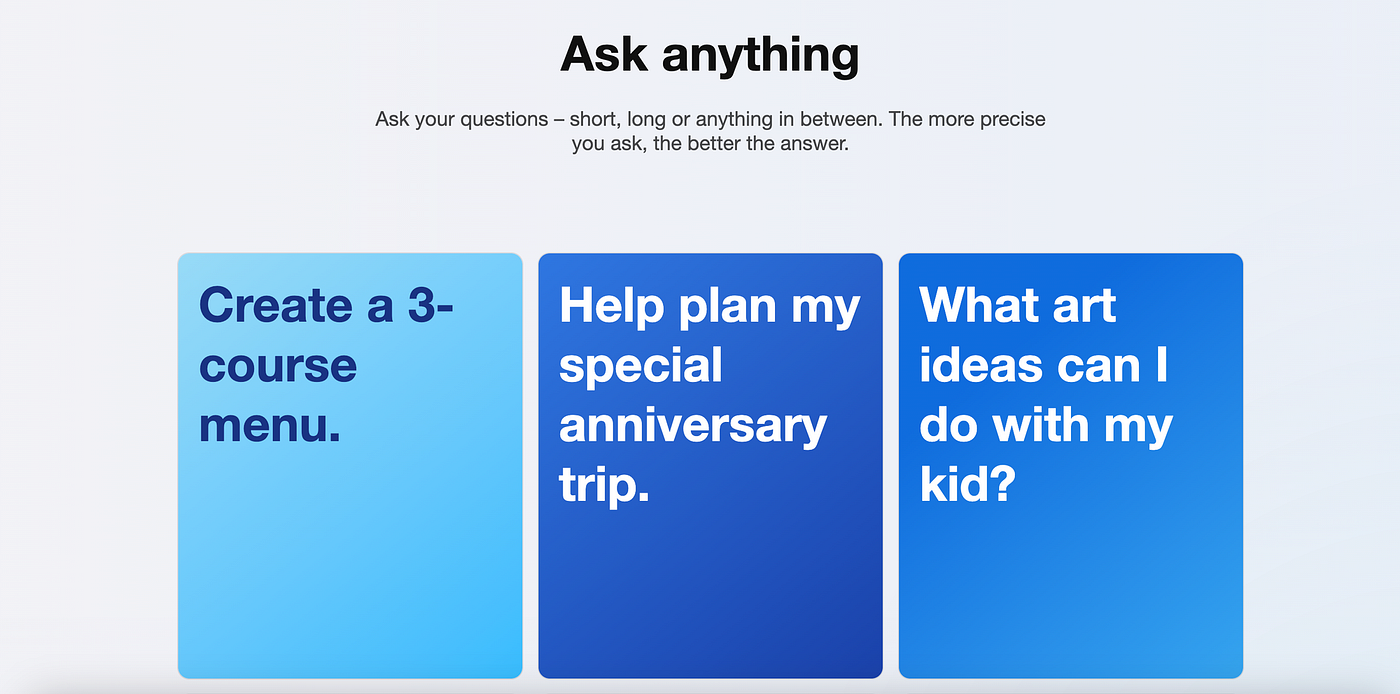 Ask anything

Ask your questions – short, long or anything in between. The more precise you ask, the better the answer.

Create a 3-course menu.

Help plan my special anniversary trip.

What art ideas can I do with my kid?